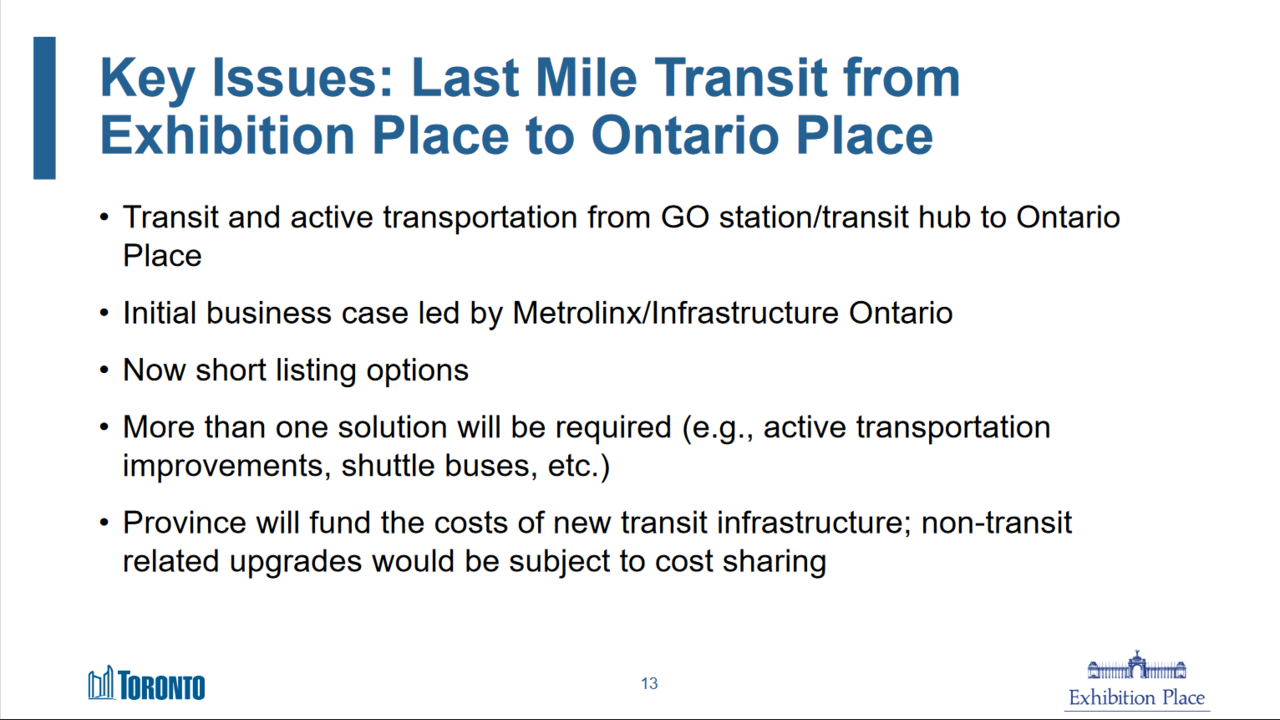 Key Issues: Last Mile Transit from Exhibition Place to Ontario Place

• Transit and active transportation from GO station/transit hub to Ontario Place

• Initial business case led by Metrolinx/Infrastructure Ontario

• Now short listing options

• More than one solution will be required (e.g., active transportation improvements, shuttle buses, etc.)

• Province will fund the costs of new transit infrastructure; non-transit related upgrades would be subject to cost sharing

TORONTO

13

Exhibition Place